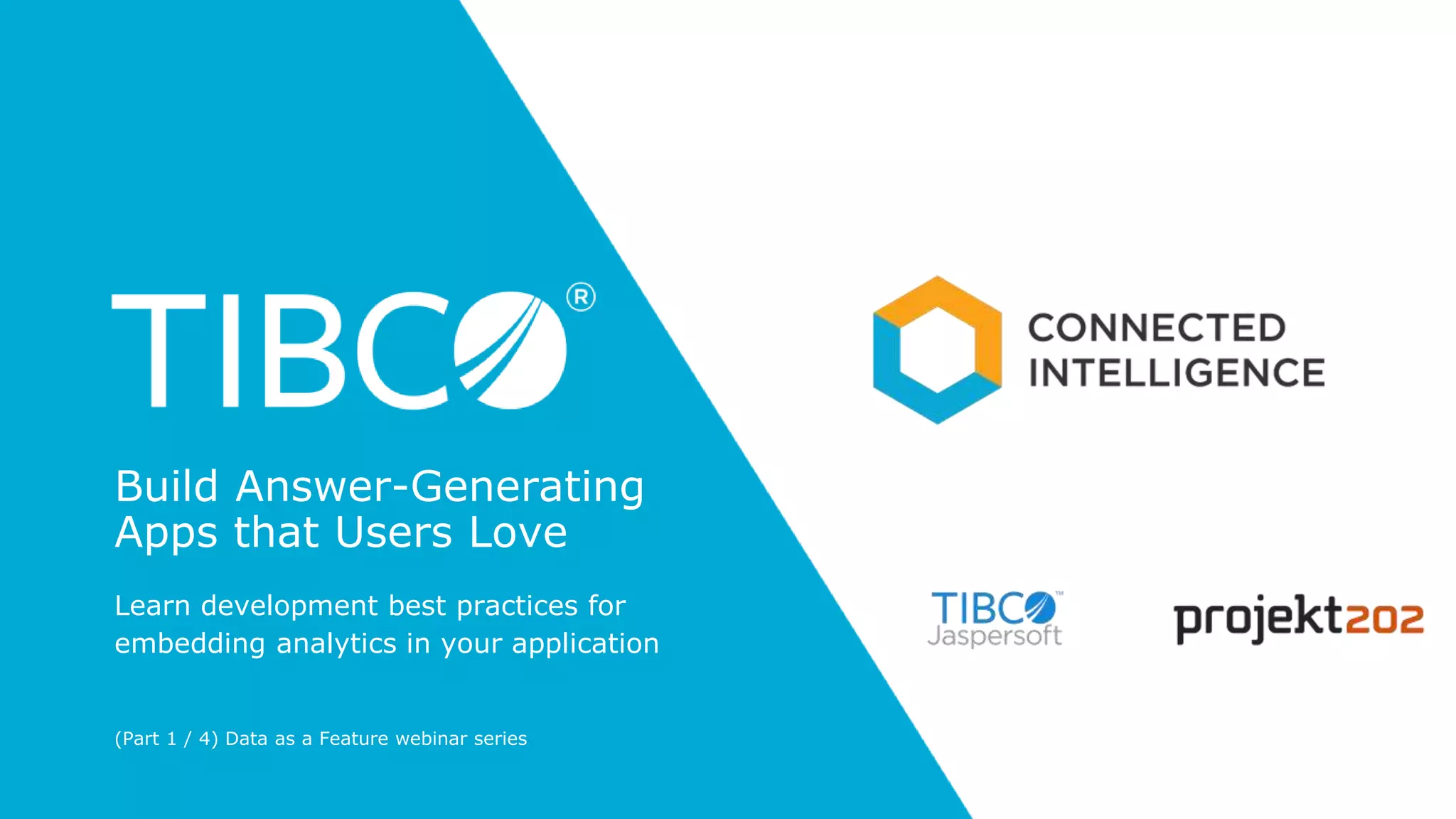 TIBCO®

Build Answer-Generating Apps that Users Love

Learn development best practices for embedding analytics in your application

(Part 1 / 4) Data as a Feature webinar series

CONNECTED INTELLIGENCE

TIBCO™ Jaspersoft

projekt202